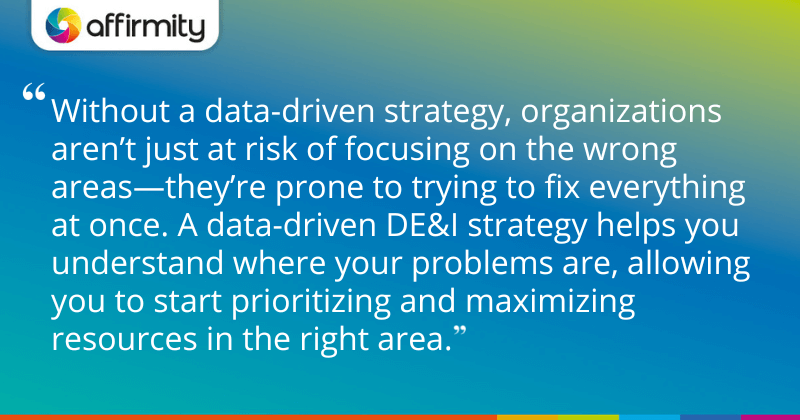 affirmity

“Without a data-driven strategy, organizations aren’t just at risk of focusing on the wrong areas—they’re prone to trying to fix everything at once. A data-driven DE&I strategy helps you understand where your problems are, allowing you to start prioritizing and maximizing resources in the right area.”